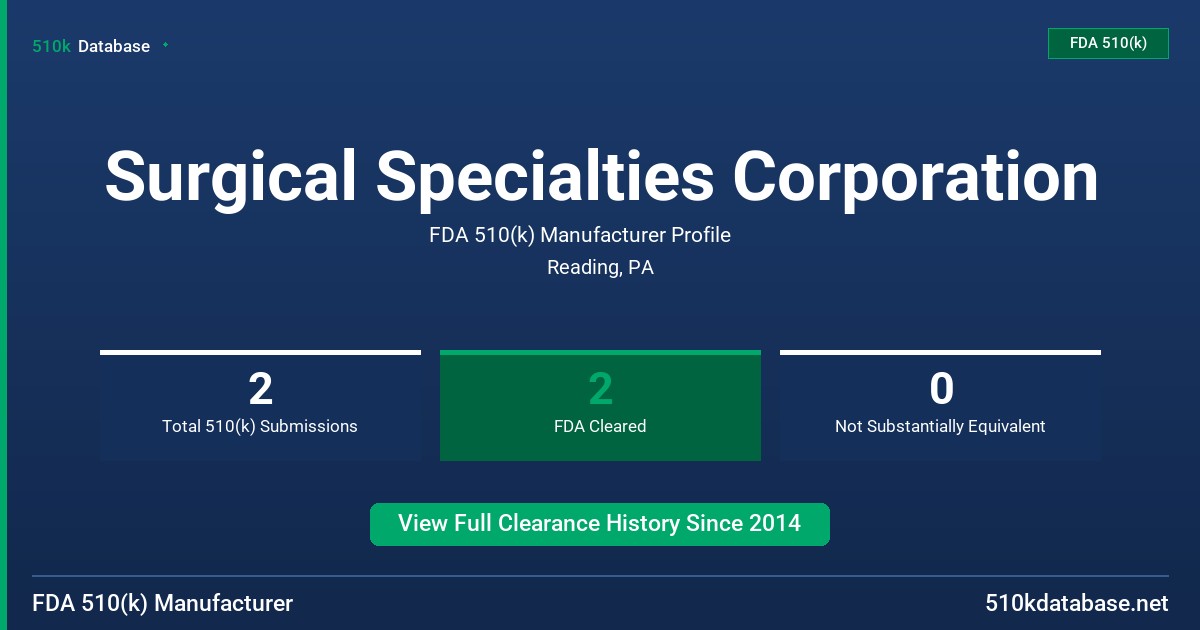 510k Database

FDA 510(k)

Surgical Specialties Corporation

FDA 510(k) Manufacturer Profile

Reading, PA

2
Total 510(k) Submissions

2
FDA Cleared

0
Not Substantially Equivalent

View Full Clearance History Since 2014

FDA 510(k) Manufacturer

510kdatabase.net